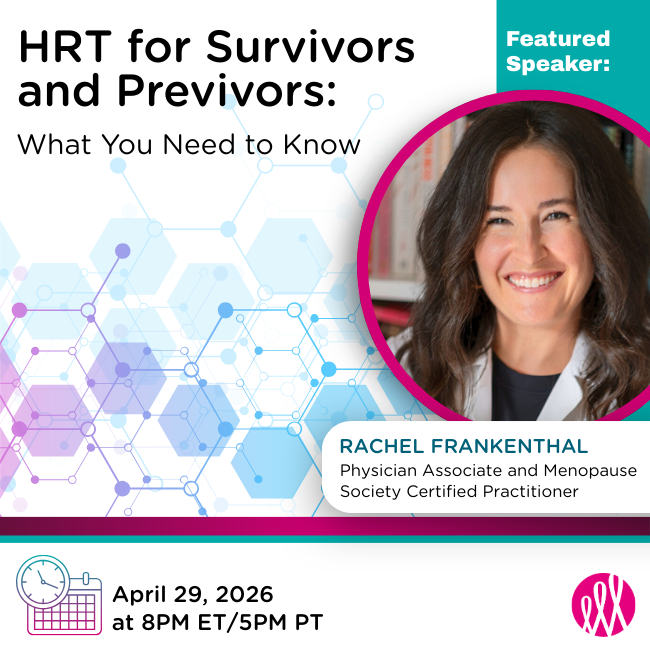 HRT for Survivors and Previvors:

What You Need to Know

Featured Speaker:

RACHEL FRANKENTHAL
Physician Associate and Menopause Society Certified Practitioner

April 29, 2026
at 8PM ET/5PM PT